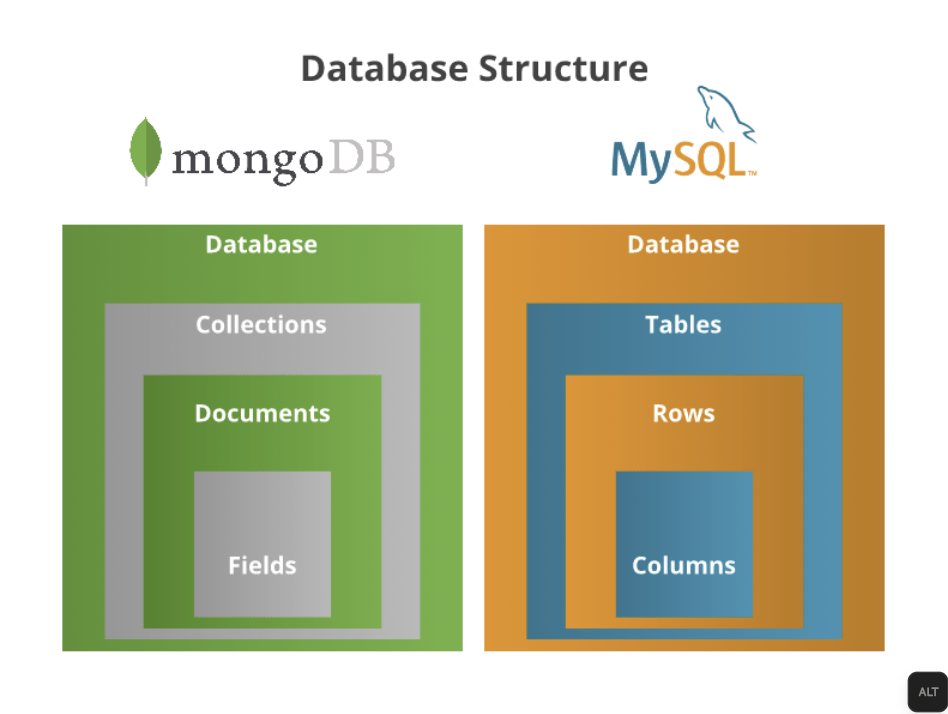 Database Structure

mongoDB

MySQL™

Database

Collections

Documents

Fields

Database

Tables

Rows

Columns

ALT